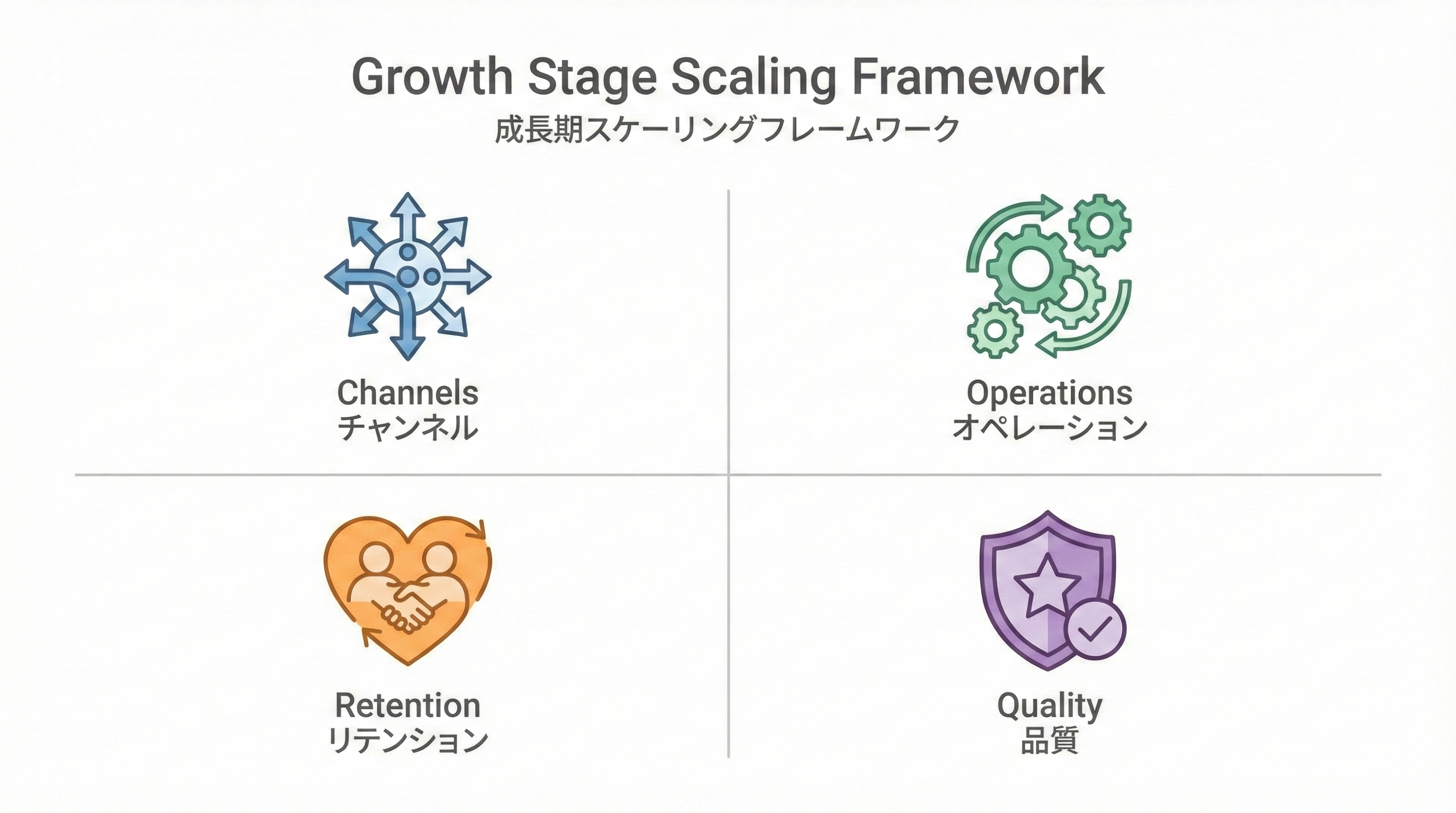 Growth Stage Scaling Framework
成長期スケーリングフレームワーク

Channels
チャンネル

Operations
オペレーション

Retention
リテンション

Quality
品質